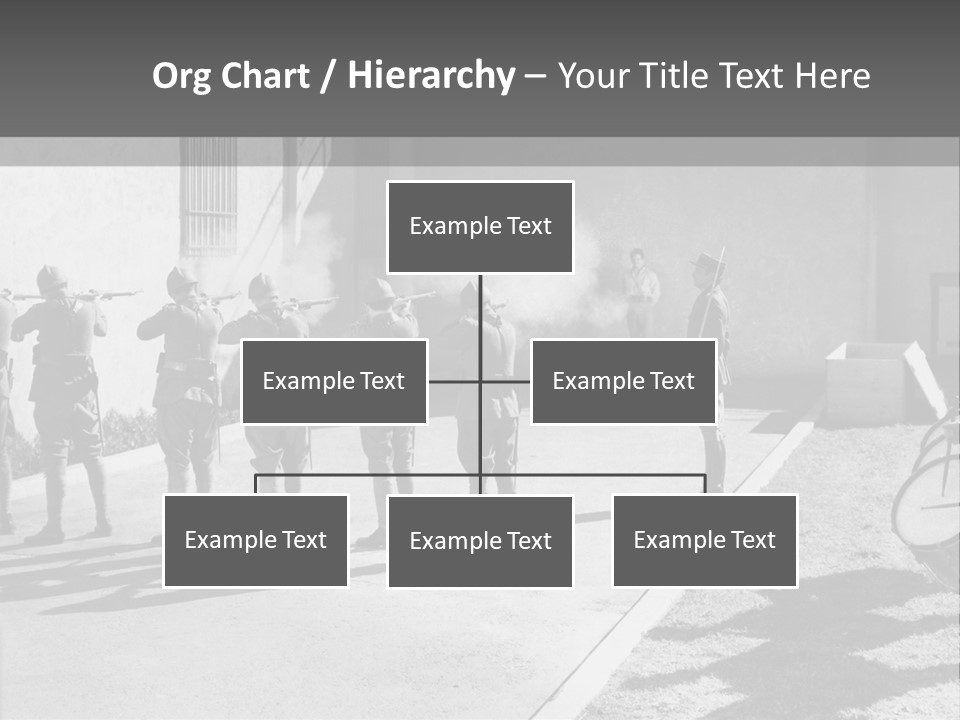 Org Chart / Hierarchy – Your Title Text Here

Example Text

Example Text

Example Text

Example Text

Example Text

Example Text